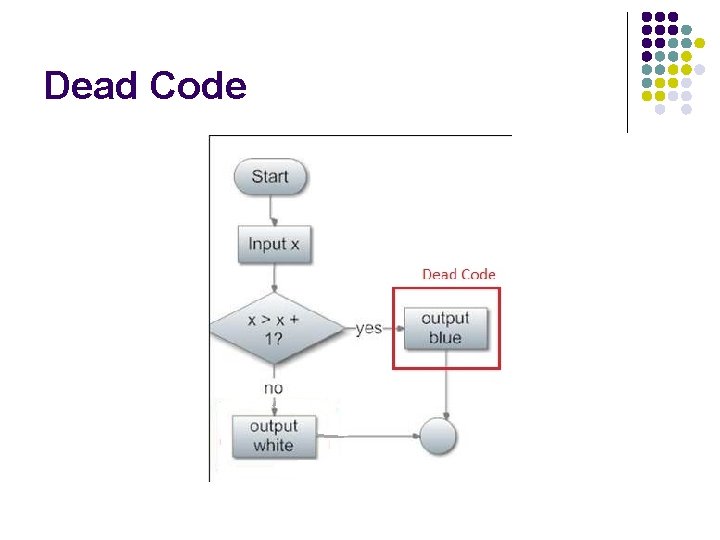 Dead Code

Start

Input x

x > x + 1?

yes

Dead Code

output blue

no

output white